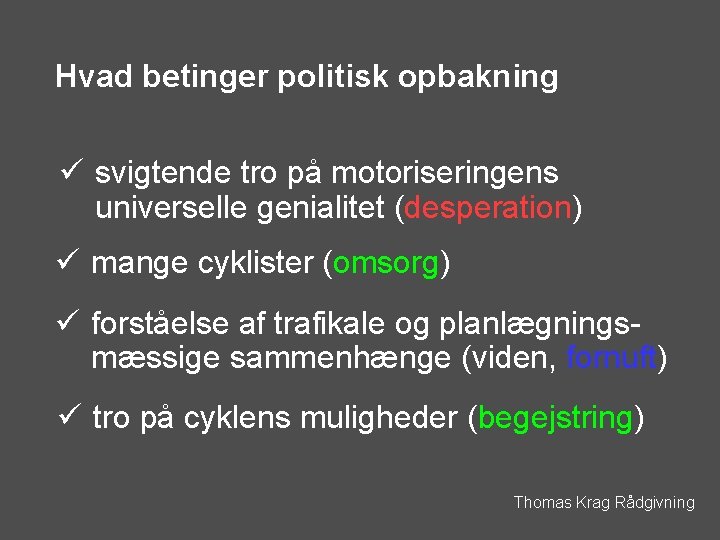 Hvad betinger politisk opbakning

✓ svigtende tro på motoriseringens universelle genialitet (desperation)

✓ mange cyklister (omsorg)

✓ forståelse af trafikale og planlægningsmæssige sammenhænge (viden, fornuft)

✓ tro på cyklens muligheder (begejstring)

Thomas Krag Rådgivning